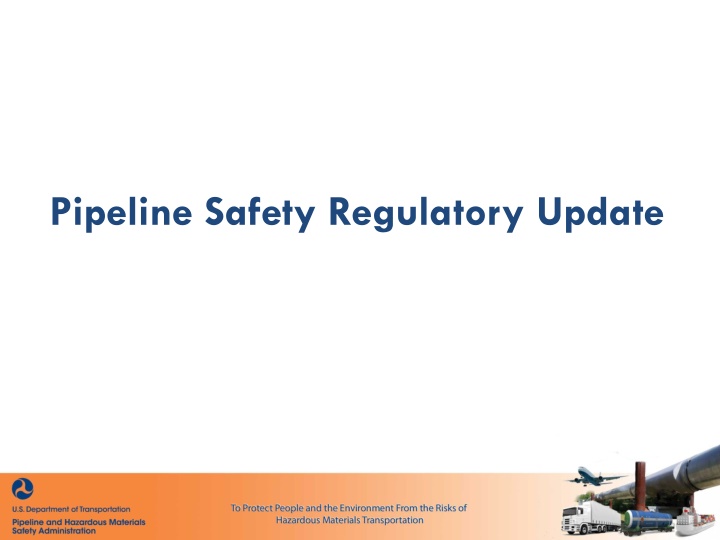 Pipeline Safety Regulatory Update

U.S. Department of Transportation
Pipeline and Hazardous Materials Safety Administration

To Protect People and the Environment From the Risks of Hazardous Materials Transportation